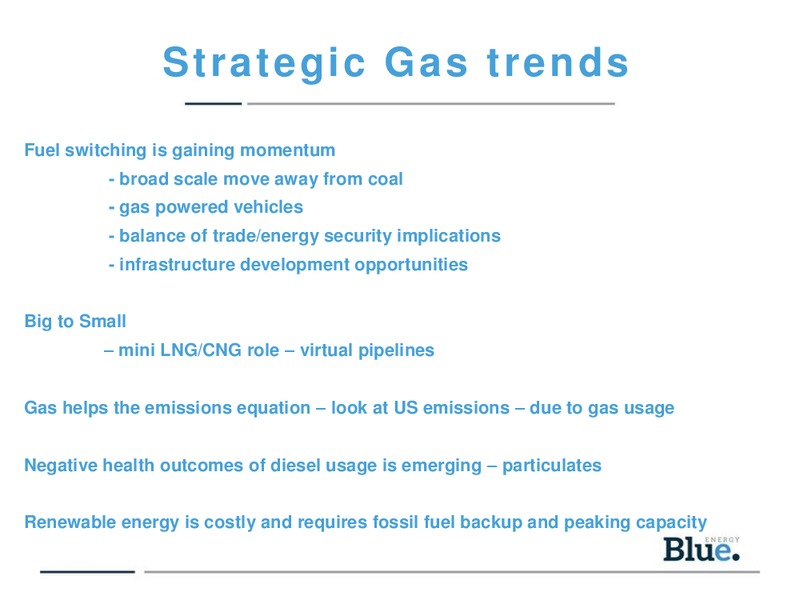 Strategic Gas trends

Fuel switching is gaining momentum
- broad scale move away from coal
- gas powered vehicles
- balance of trade/energy security implications
- infrastructure development opportunities

Big to Small
– mini LNG/CNG role – virtual pipelines

Gas helps the emissions equation – look at US emissions – due to gas usage

Negative health outcomes of diesel usage is emerging – particulates

Renewable energy is costly and requires fossil fuel backup and peaking capacity

Blue. ENERGY